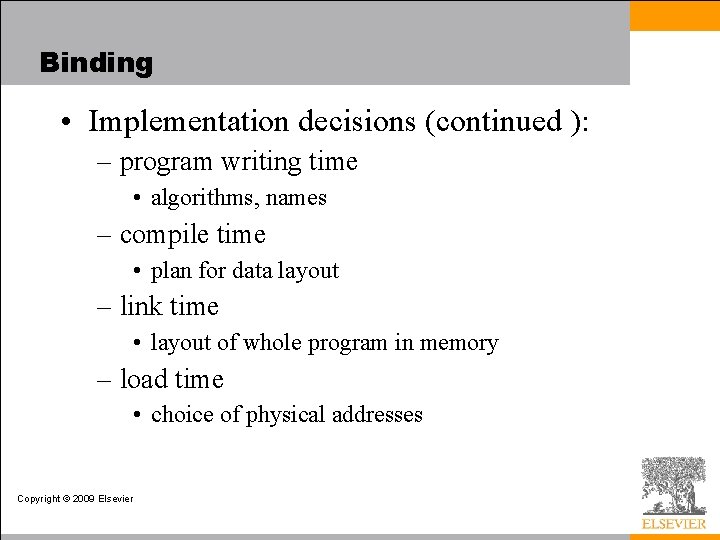 Binding

• Implementation decisions (continued ):
– program writing time
• algorithms, names
– compile time
• plan for data layout
– link time
• layout of whole program in memory
– load time
• choice of physical addresses

Copyright © 2009 Elsevier

ELSEVIER